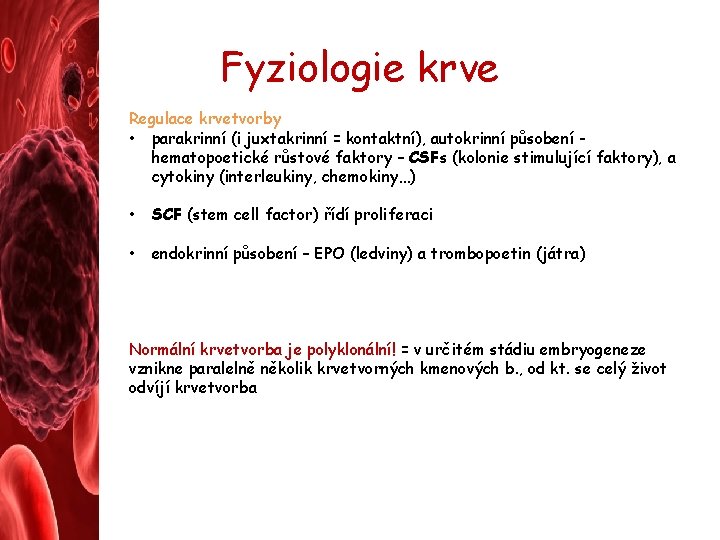 Fyziologie krve

Regulace krvetvorby

• parakrinní (i juxtakrinní = kontaktní), autokrinní působení - hematopoetické růstové faktory – CSFs (kolonie stimulující faktory), a cytokiny (interleukiny, chemokiny...)

• SCF (stem cell factor) řídí proliferaci

• endokrinní působení – EPO (ledviny) a trombopoetin (játra)

Normální krvetvorba je polyklonální! = v určitém stádiu embryogeneze vznikne paralelně několik krvetvorných kmenových b., od kt. se celý život odvíjí krvetvorba